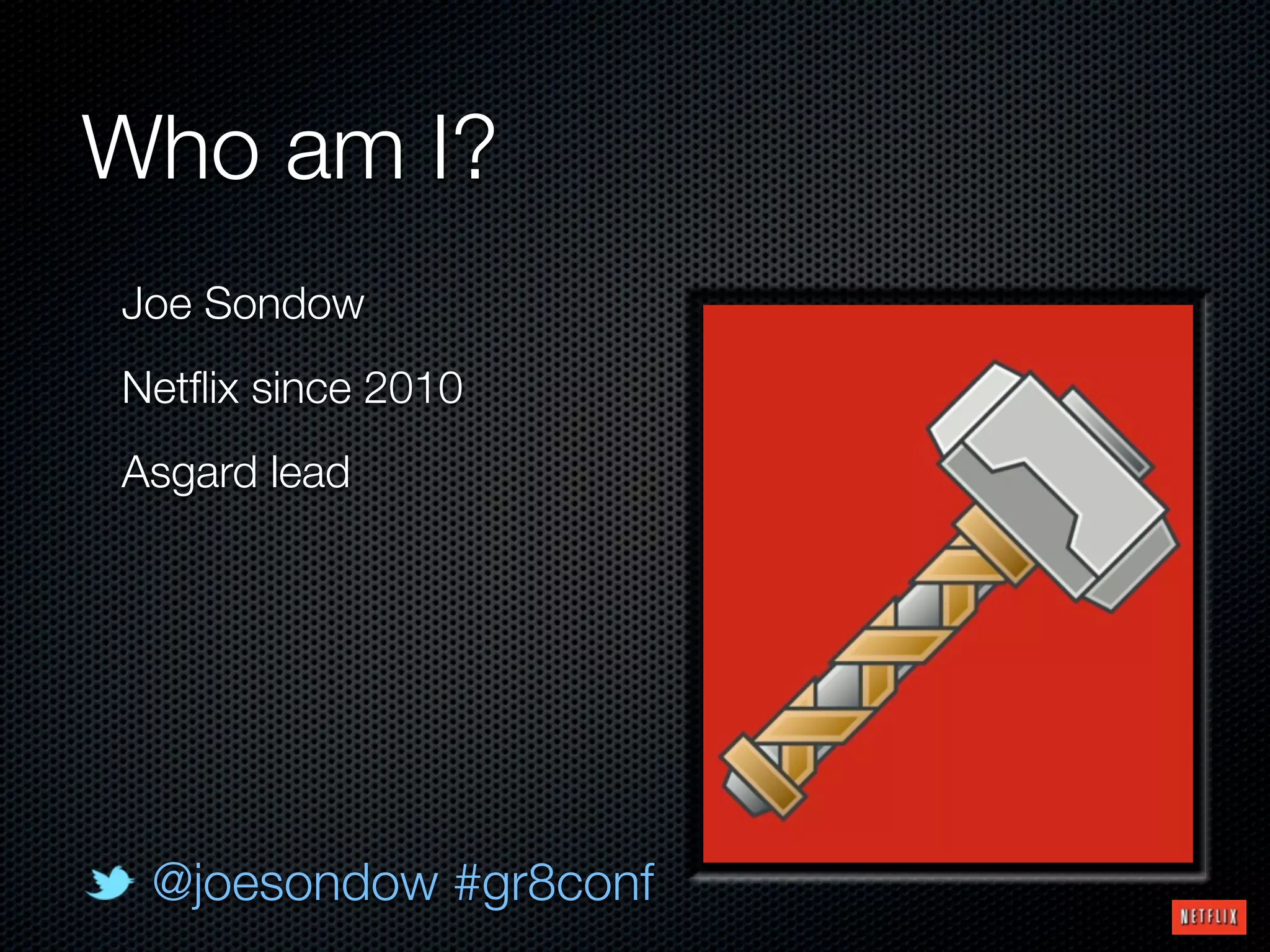 Who am I?

Joe Sondow

Netflix since 2010

Asgard lead

@joesondow #gr8conf

NETFLIX